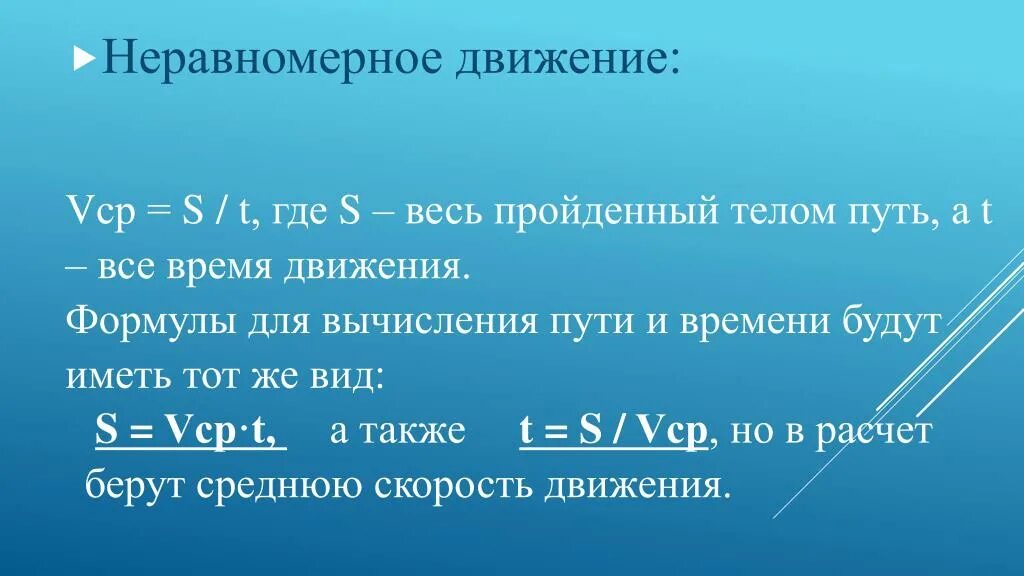 Неравномерное движение:

Vср = S / t, где S – весь пройденный телом путь, а t – все время движения.
Формулы для вычисления пути и времени будут иметь тот же вид:
S = Vср·t, а также t = S / Vср, но в расчет берут среднюю скорость движения.